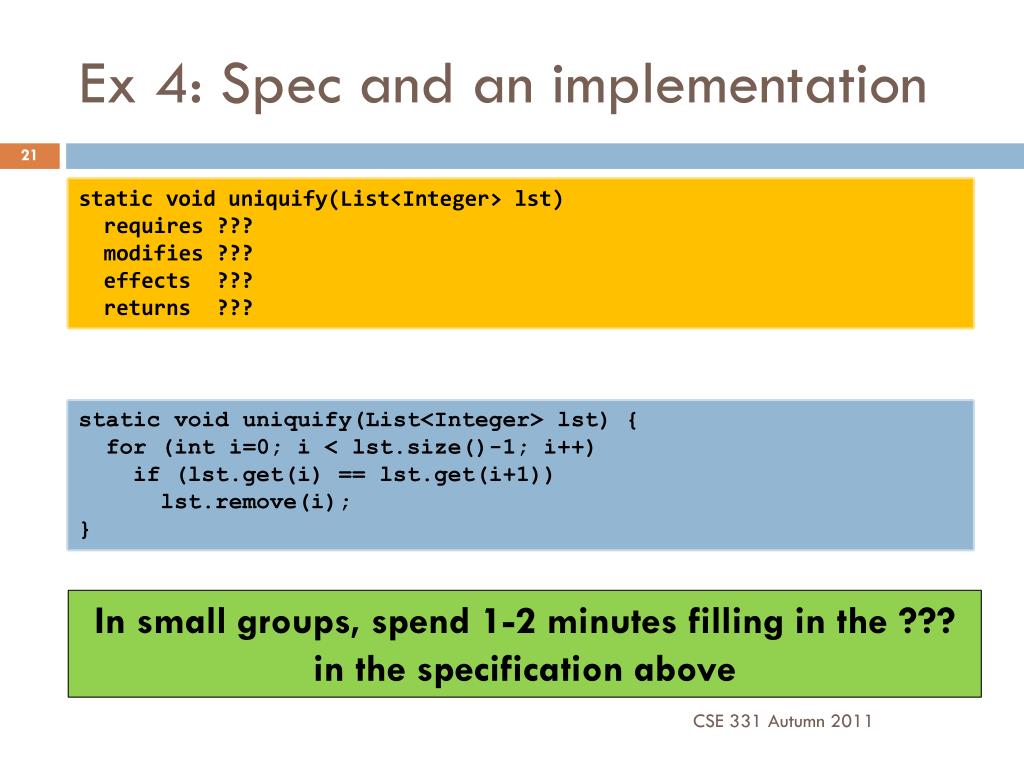 Ex 4: Spec and an implementation

21

static void uniquify(List<Integer> lst)
  requires ???
  modifies ???
  effects  ???
  returns  ???

static void uniquify(List<Integer> lst) {
  for (int i=0; i < lst.size()-1; i++)
    if (lst.get(i) == lst.get(i+1))
      lst.remove(i);
}

In small groups, spend 1-2 minutes filling in the ??? in the specification above

CSE 331 Autumn 2011